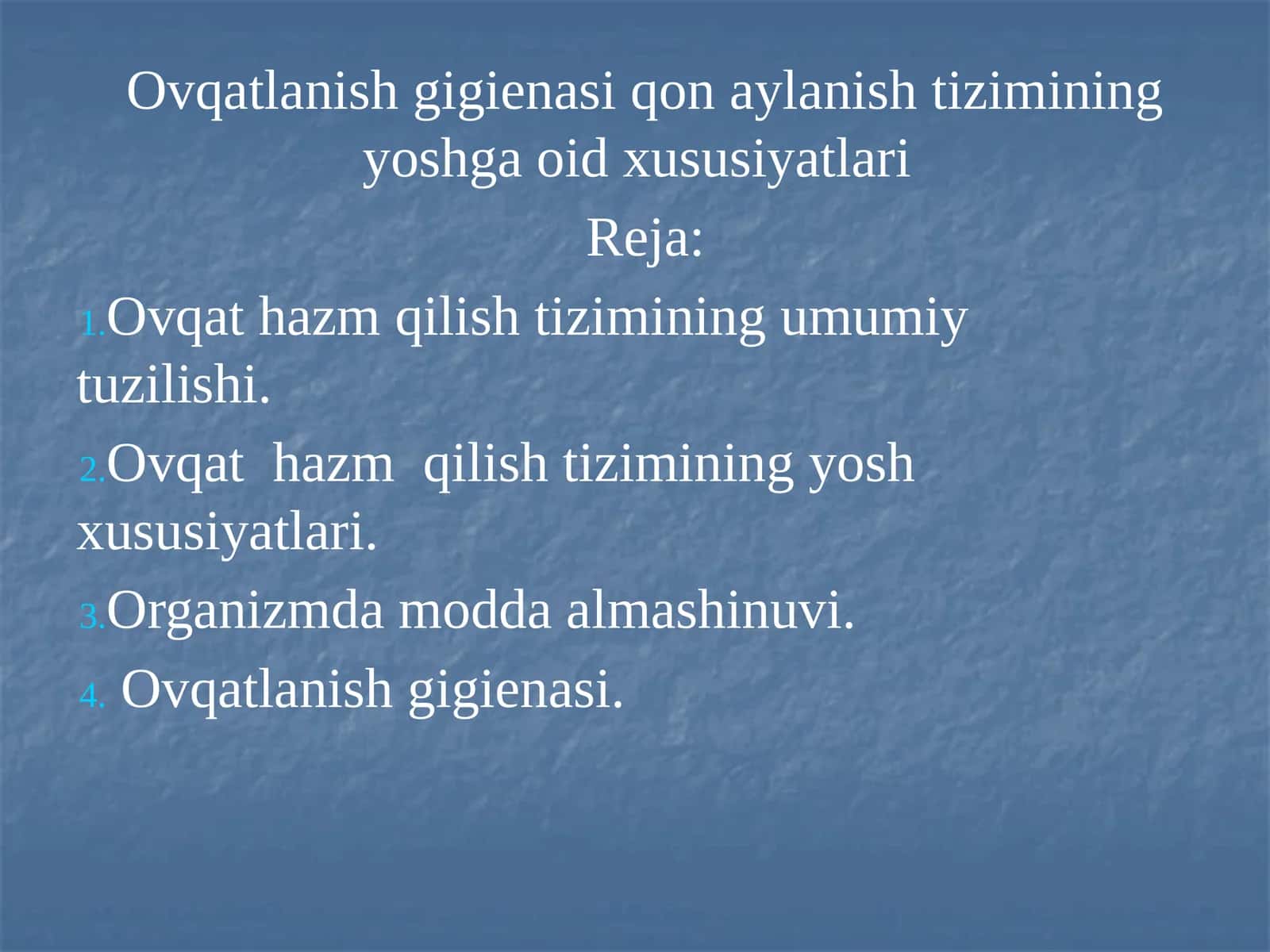 Ovqatlanish gigienasi qon aylanish tizimining yoshga oid xususiyatlari

Reja:

1.Ovqat hazm qilish tizimining umumiy tuzilishi.

2.Ovqat hazm qilish tizimining yosh xususiyatlari.

3.Organizmda modda almashinuvi.

4. Ovqatlanish gigienasi.